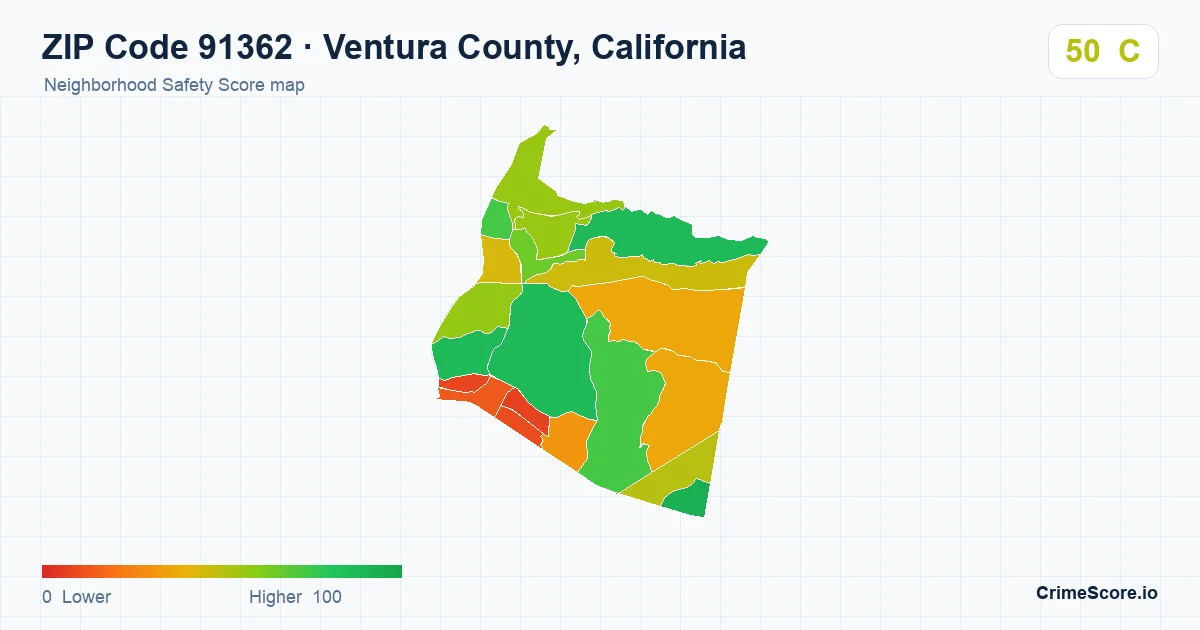 ZIP Code 91362 · Ventura County, California
Neighborhood Safety Score map

50 C

0 Lower
Higher 100

CrimeScore.io